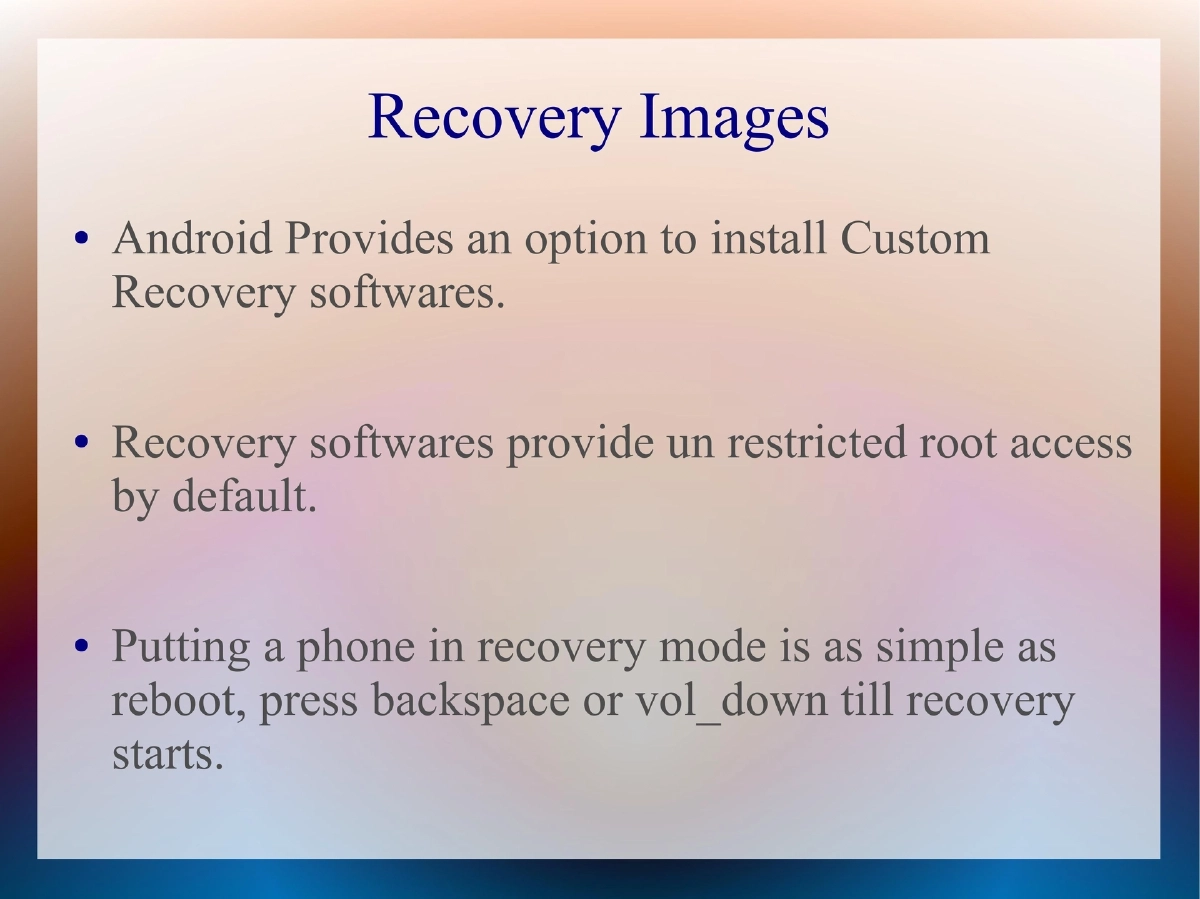 Recovery Images

• Android Provides an option to install Custom Recovery softwares.

• Recovery softwares provide un restricted root access by default.

• Putting a phone in recovery mode is as simple as reboot, press backspace or vol_down till recovery starts.